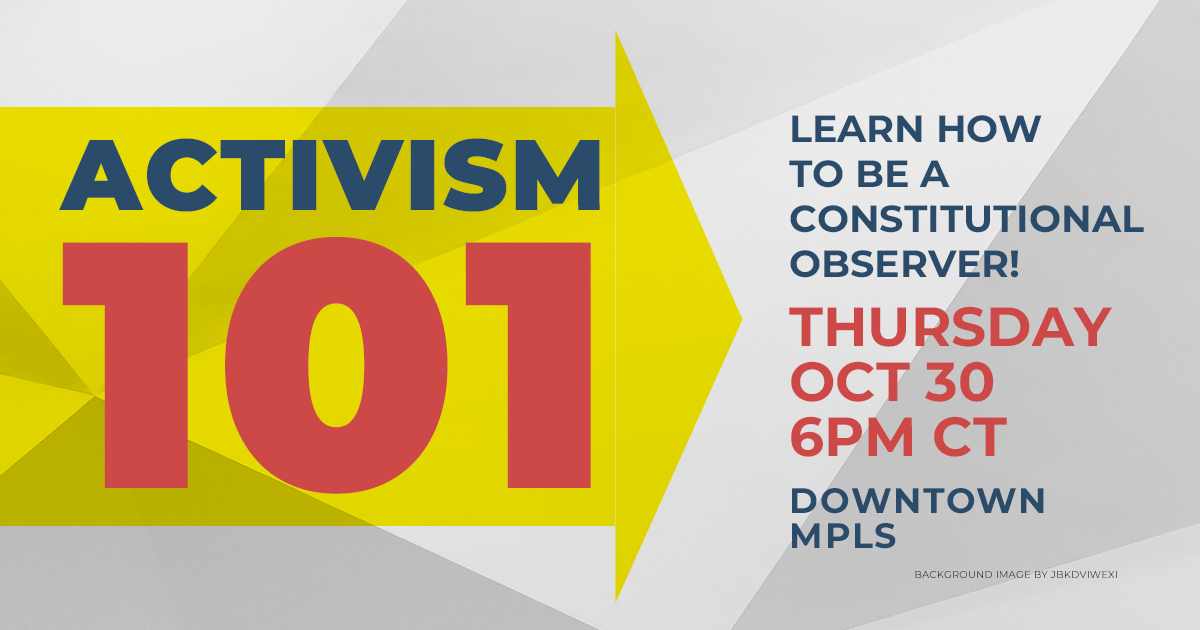 ACTIVISM
101

LEARN HOW TO BE A CONSTITUTIONAL OBSERVER!

THURSDAY
OCT 30
6PM CT

DOWNTOWN MPLS

BACKGROUND IMAGE BY JBKDVIWEXI